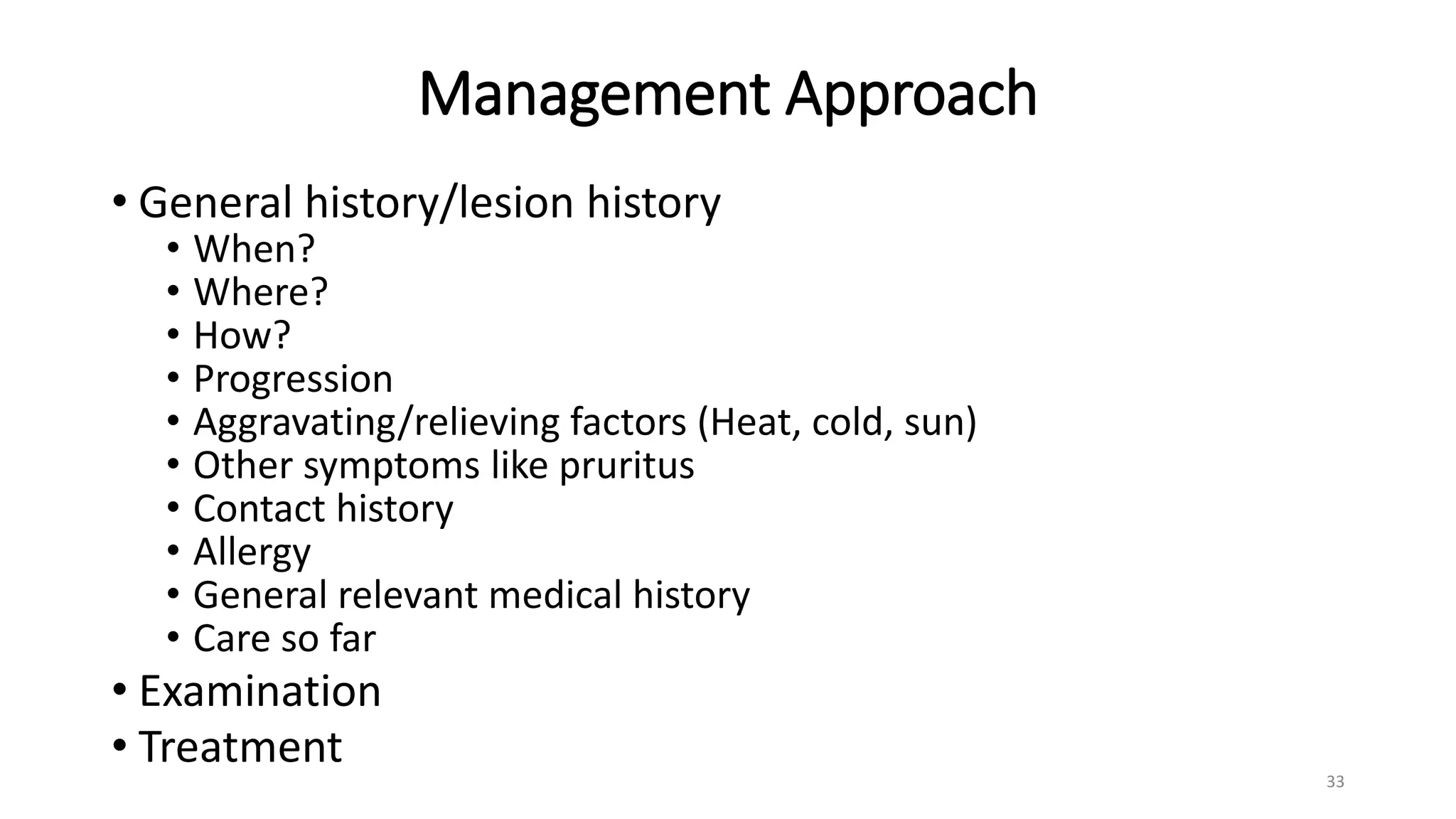 Management Approach

• General history/lesion history
  • When?
  • Where?
  • How?
  • Progression
  • Aggravating/relieving factors (Heat, cold, sun)
  • Other symptoms like pruritus
  • Contact history
  • Allergy
  • General relevant medical history
  • Care so far
• Examination
• Treatment

33